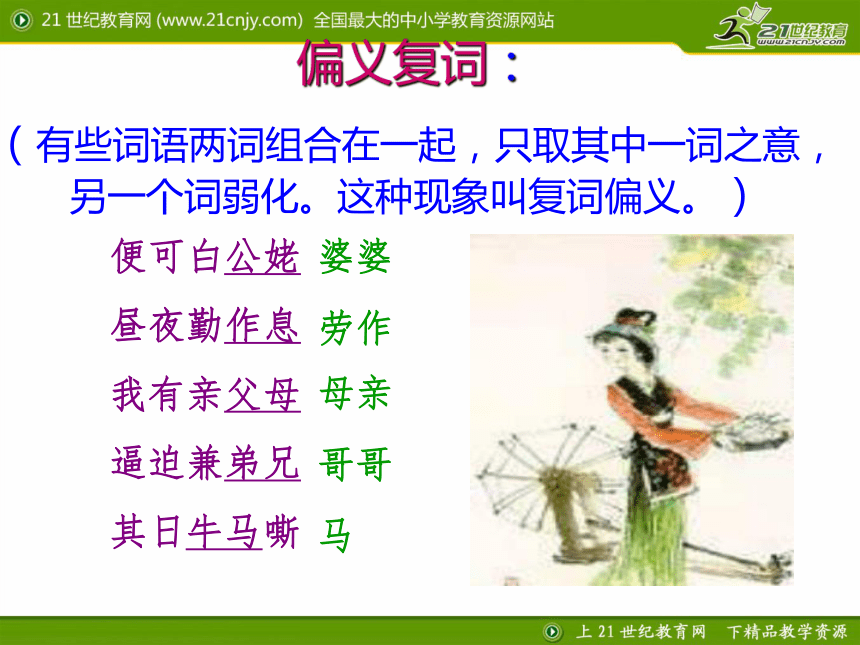 21 世纪教育网 (www.21cnjy.com) 全国最大的中小学教育资源网站

21世纪教育 www.21cnjy.com

偏义复词：

（有些词语两词组合在一起，只取其中一词之意，另一个词弱化。这种现象叫复词偏义。）

便可白公姥 婆婆

昼夜勤作息 劳作

我有亲父母 母亲

逼迫兼弟兄 哥哥

其日牛马嘶 马

上 21 世纪教育网 下精品教学资源